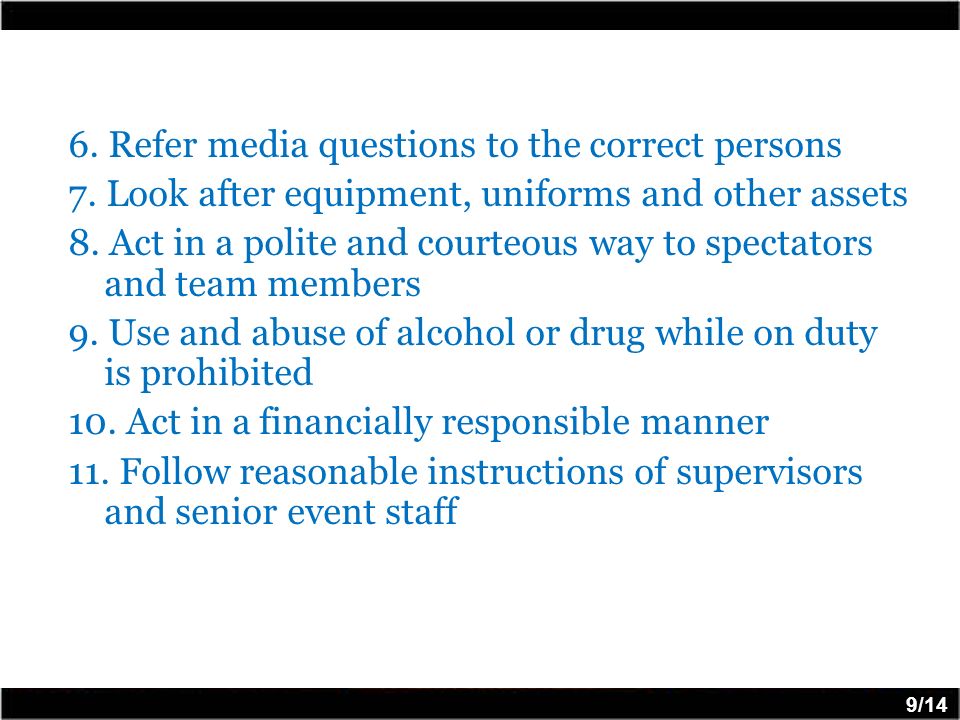 6. Refer media questions to the correct persons
7. Look after equipment, uniforms and other assets
8. Act in a polite and courteous way to spectators and team members
9. Use and abuse of alcohol or drug while on duty is prohibited
10. Act in a financially responsible manner
11. Follow reasonable instructions of supervisors and senior event staff

9/14